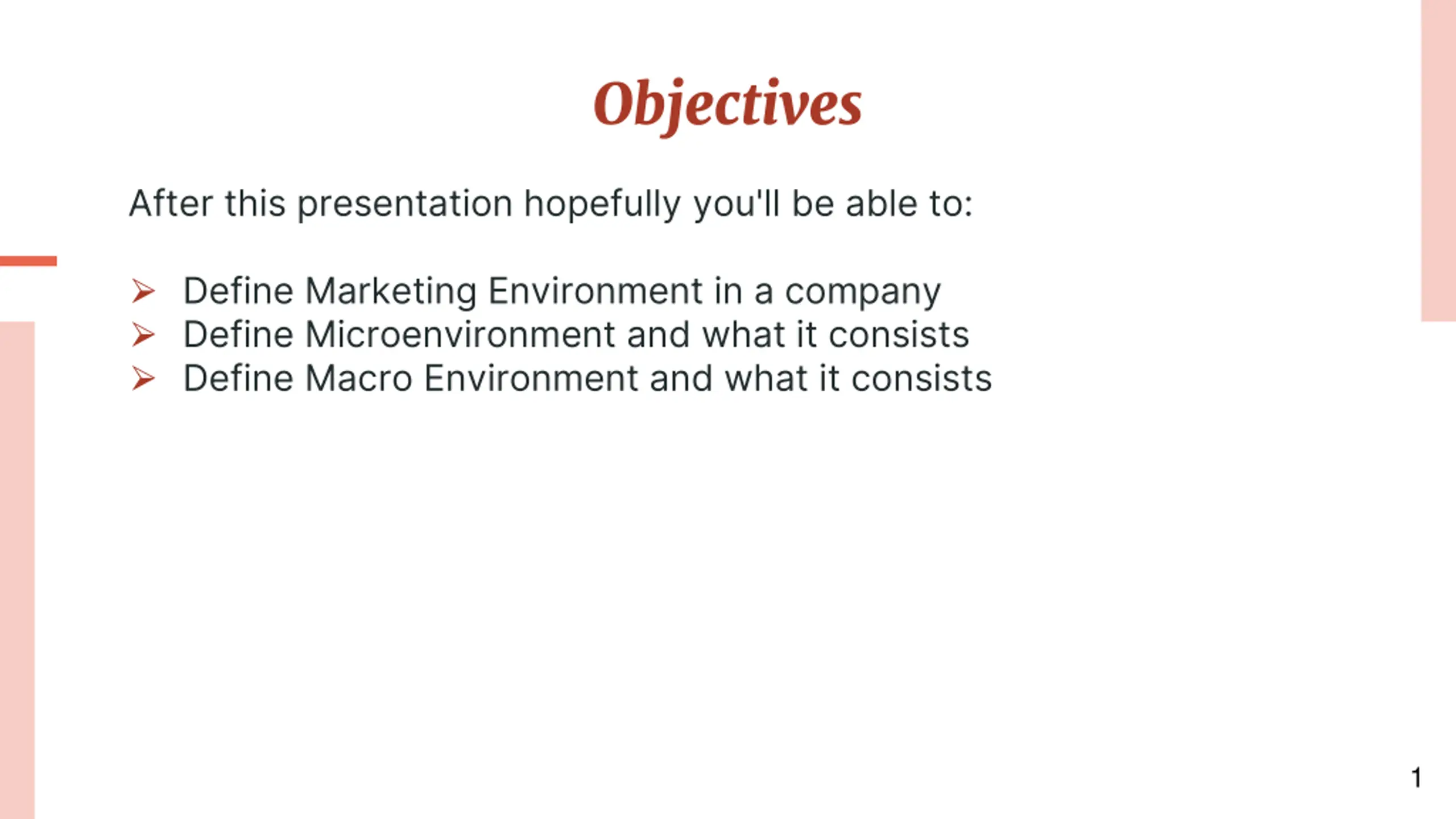 Objectives

After this presentation hopefully you'll be able to:

➢ Define Marketing Environment in a company
➢ Define Microenvironment and what it consists
➢ Define Macro Environment and what it consists

1